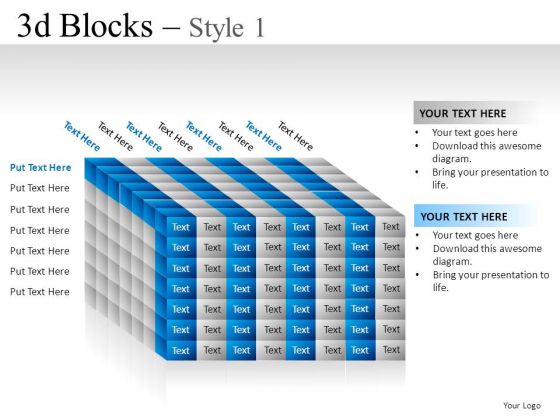 3d Blocks – Style 1

Text Here Text Here Text Here Text Here Text Here Text Here Text Here Text Here

Put Text Here
Put Text Here
Put Text Here
Put Text Here
Put Text Here
Put Text Here
Put Text Here

| Text | Text | Text | Text | Text | Text | Text | Text |
|---|---|---|---|---|---|---|---|
| Text | Text | Text | Text | Text | Text | Text | Text |
| Text | Text | Text | Text | Text | Text | Text | Text |
| Text | Text | Text | Text | Text | Text | Text | Text |
| Text | Text | Text | Text | Text | Text | Text | Text |
| Text | Text | Text | Text | Text | Text | Text | Text |
| Text | Text | Text | Text | Text | Text | Text | Text |

YOUR TEXT HERE
• Your text goes here
• Download this awesome diagram.
• Bring your presentation to life.

YOUR TEXT HERE
• Your text goes here
• Download this awesome diagram.
• Bring your presentation to life.

Your Logo